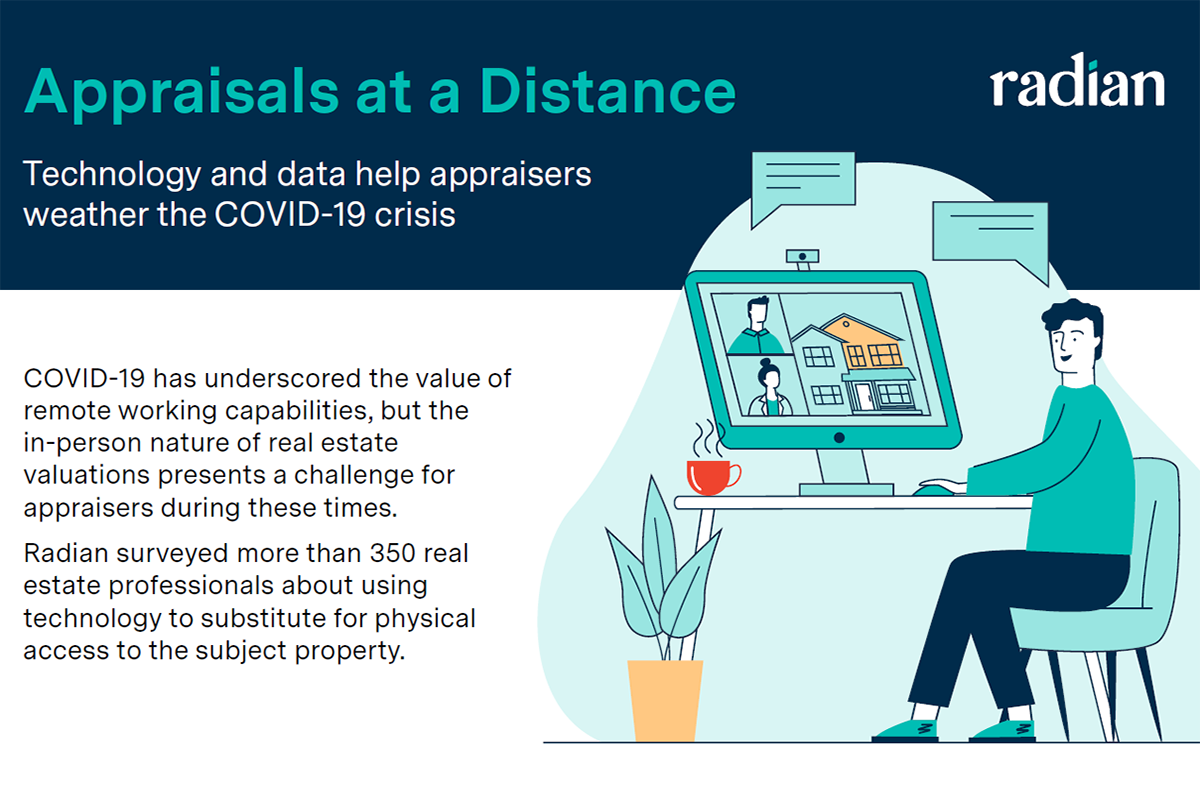 Appraisals at a Distance

radian

Technology and data help appraisers weather the COVID-19 crisis

COVID-19 has underscored the value of remote working capabilities, but the in-person nature of real estate valuations presents a challenge for appraisers during these times.

Radian surveyed more than 350 real estate professionals about using technology to substitute for physical access to the subject property.